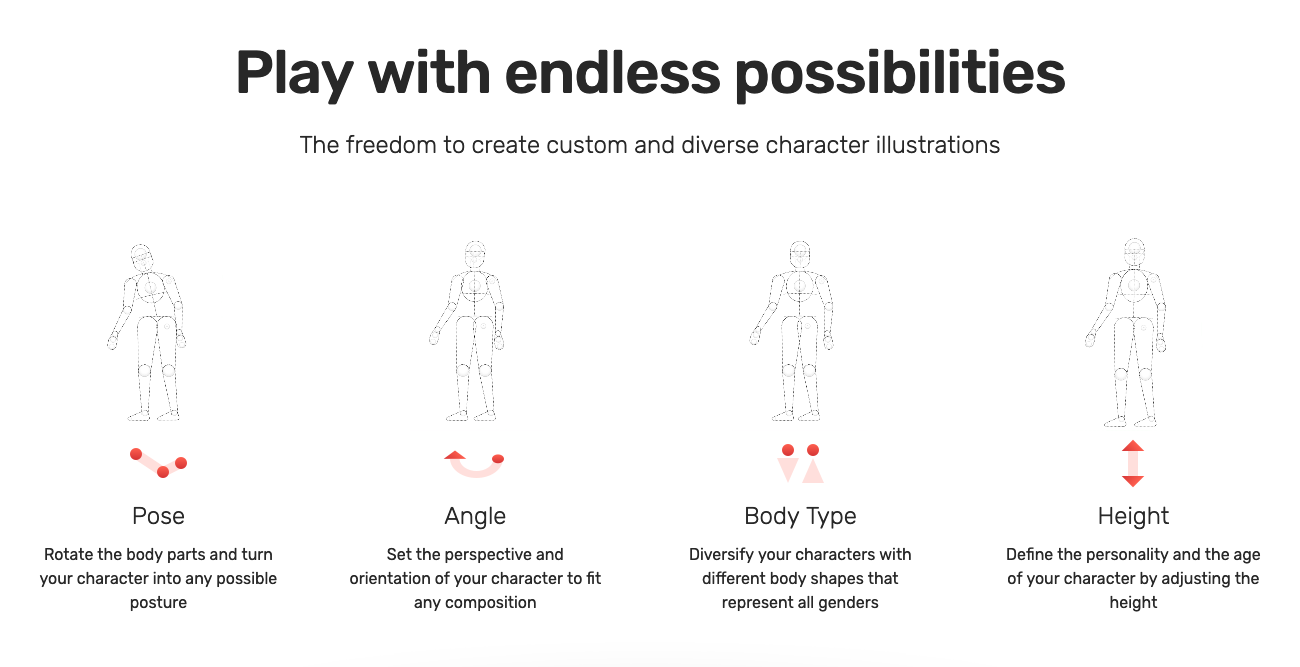 Play with endless possibilities

The freedom to create custom and diverse character illustrations

Pose

Rotate the body parts and turn your character into any possible posture

Angle

Set the perspective and orientation of your character to fit any composition

Body Type

Diversify your characters with different body shapes that represent all genders

Height

Define the personality and the age of your character by adjusting the height